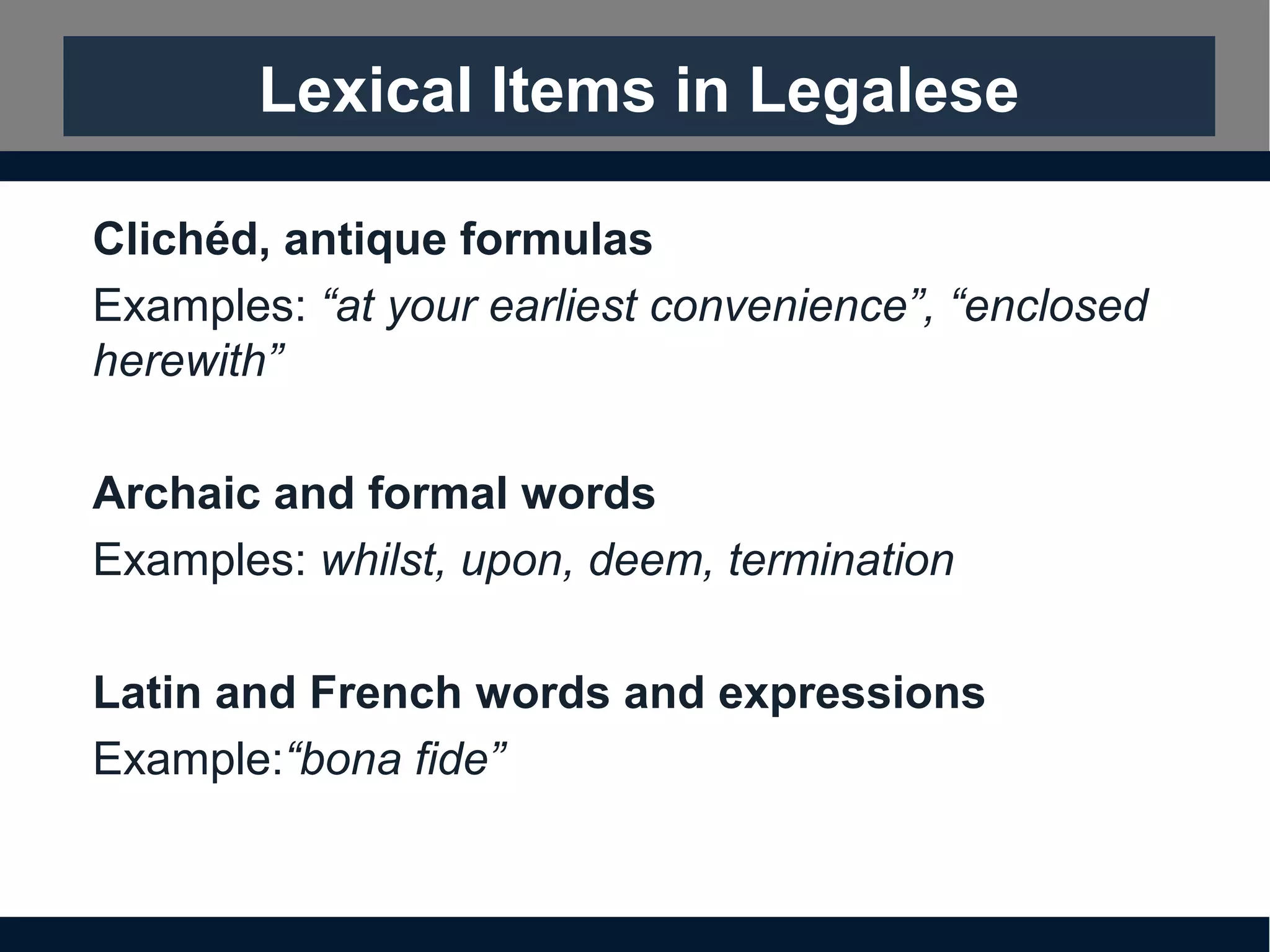 Lexical Items in Legalese

Clichéd, antique formulas

Examples: “at your earliest convenience”, “enclosed herewith”

Archaic and formal words

Examples: whilst, upon, deem, termination

Latin and French words and expressions

Example:“bona fide”